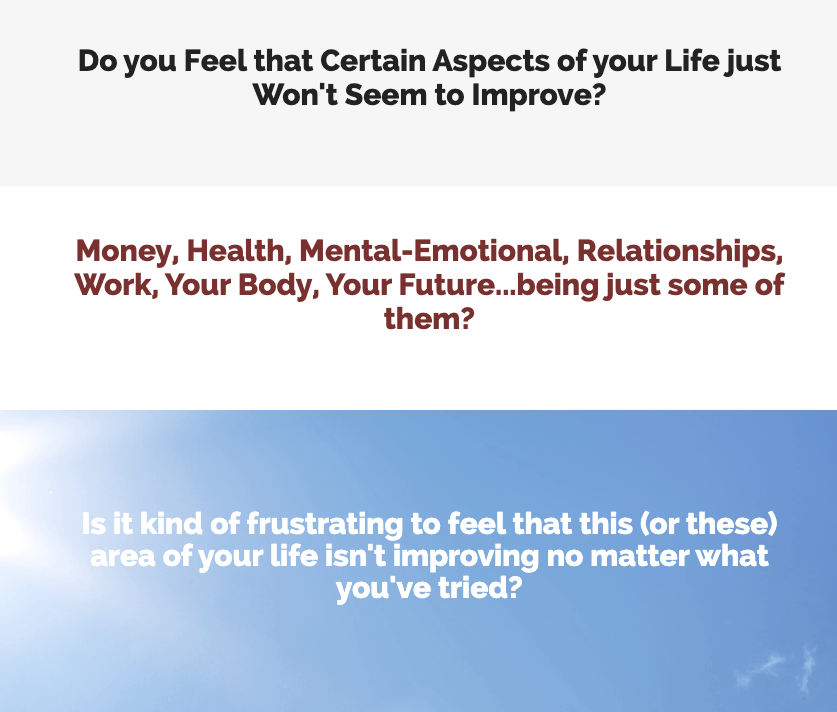 Do you Feel that Certain Aspects of your Life just Won't Seem to Improve?

Money, Health, Mental-Emotional, Relationships, Work, Your Body, Your Future...being just some of them?

Is it kind of frustrating to feel that this (or these) area of your life isn't improving no matter what you've tried?